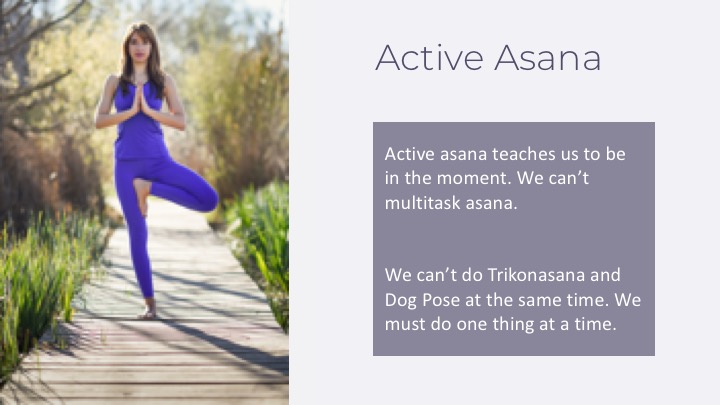 Active Asana

Active asana teaches us to be in the moment. We can’t multitask asana.

We can’t do Trikonasana and Dog Pose at the same time. We must do one thing at a time.